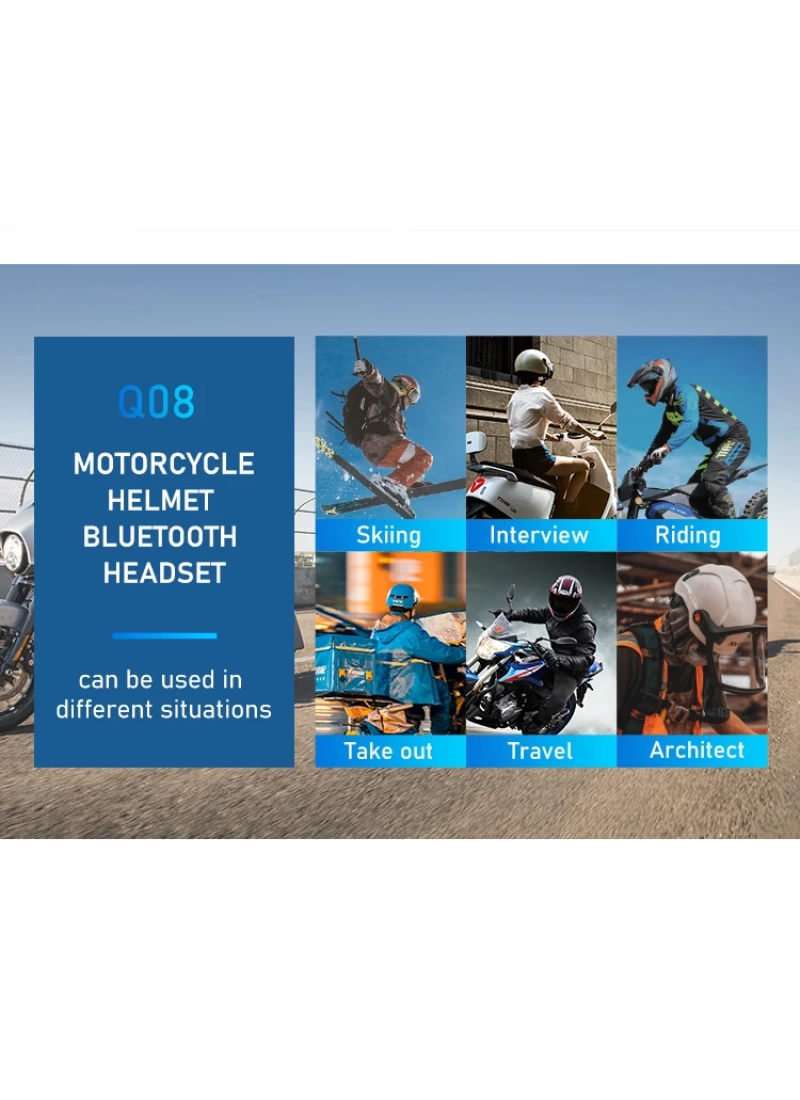 Q08

MOTORCYCLE HELMET BLUETOOTH HEADSET

can be used in different situations

Skiing

Interview

Riding

Take out

Travel

Architect